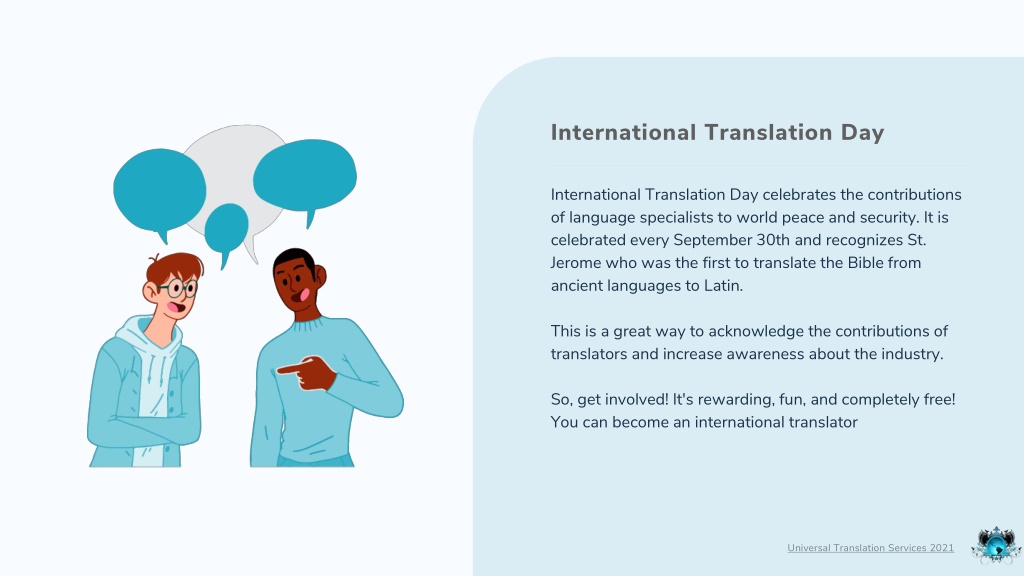 International Translation Day

International Translation Day celebrates the contributions of language specialists to world peace and security. It is celebrated every September 30th and recognizes St. Jerome who was the first to translate the Bible from ancient languages to Latin.

This is a great way to acknowledge the contributions of translators and increase awareness about the industry.

So, get involved! It's rewarding, fun, and completely free! You can become an international translator

Universal Translation Services 2021